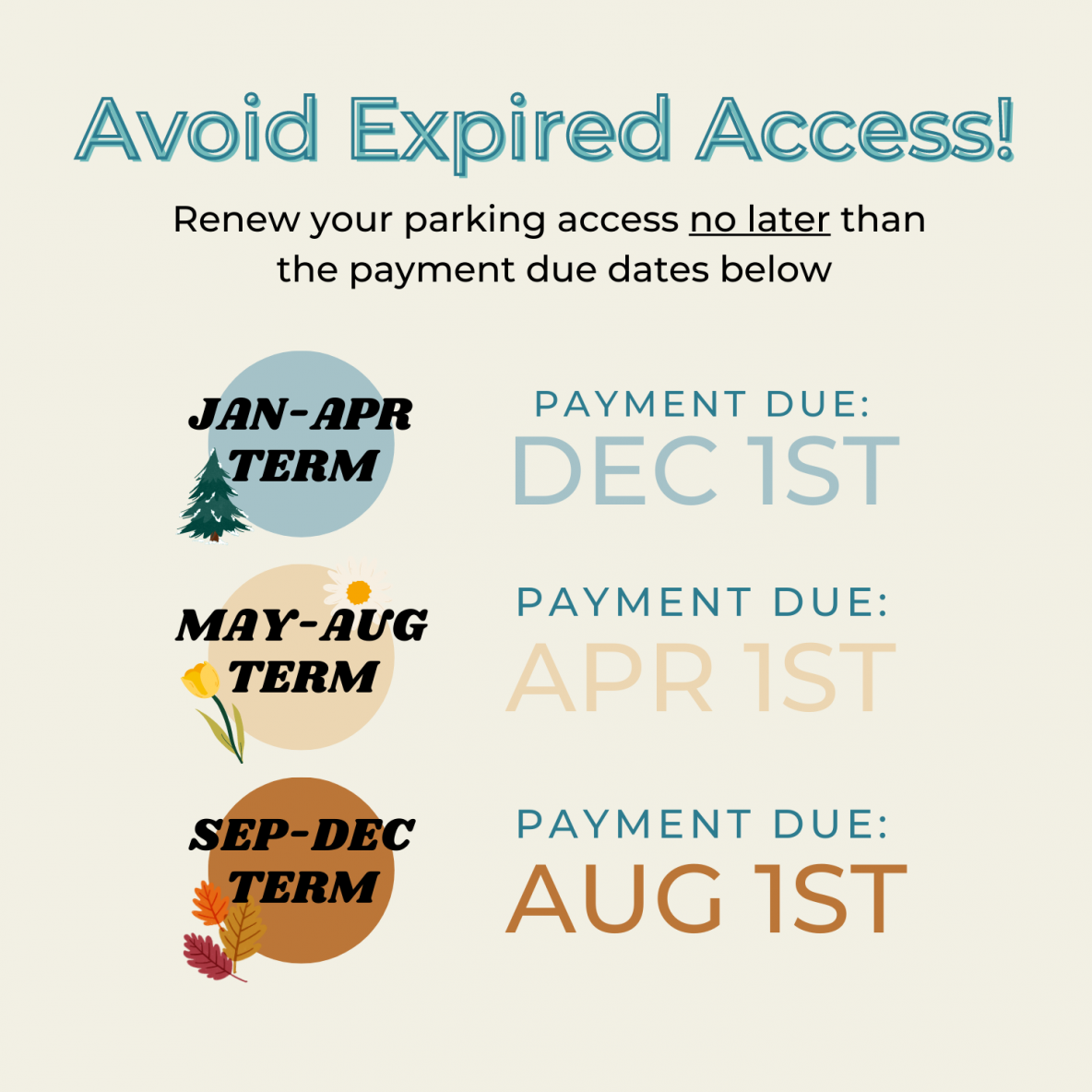 Avoid Expired Access!

Renew your parking access no later than the payment due dates below

JAN-APR TERM

PAYMENT DUE:
DEC 1ST

MAY-AUG TERM

PAYMENT DUE:
APR 1ST

SEP-DEC TERM

PAYMENT DUE:
AUG 1ST